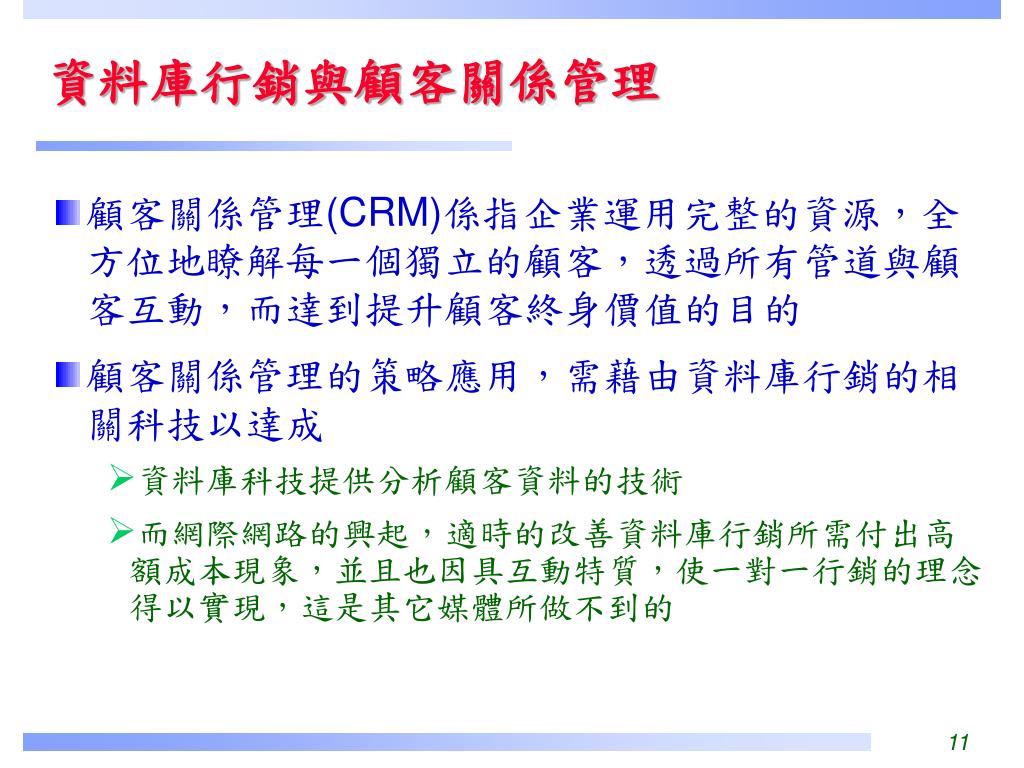 資料庫行銷與顧客關係管理

顧客關係管理(CRM)係指企業運用完整的資源，全方位地瞭解每一個獨立的顧客，透過所有管道與顧客互動，而達到提升顧客終身價值的目的

顧客關係管理的策略應用，需藉由資料庫行銷的相關科技以達成

資料庫科技提供分析顧客資料的技術

而網際網路的興起，適時的改善資料庫行銷所需付出高額成本現象，並且也因具互動特質，使一對一行銷的理念得以實現，這是其它媒體所做不到的

11